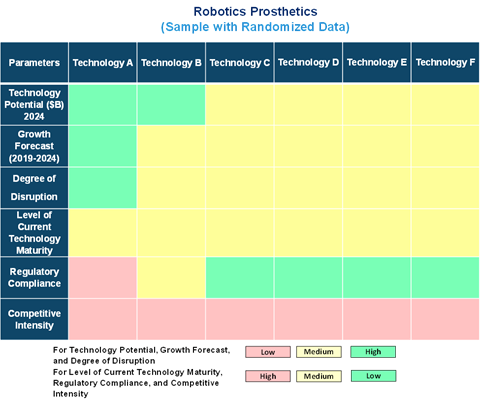 Robotics Prosthetics
(Sample with Randomized Data)

| Parameters | Technology A | Technology B | Technology C | Technology D | Technology E | Technology F |
|---|---|---|---|---|---|---|
| Technology Potential ($B) 2024 | | | | | | |
| Growth Forecast (2019-2024) | | | | | | |
| Degree of Disruption | | | | | | |
| Level of Current Technology Maturity | | | | | | |
| Regulatory Compliance | | | | | | |
| Competitive Intensity | | | | | | |

For Technology Potential, Growth Forecast, and Degree of Disruption
Low Medium High

For Level of Current Technology Maturity, Regulatory Compliance, and Competitive Intensity
High Medium Low